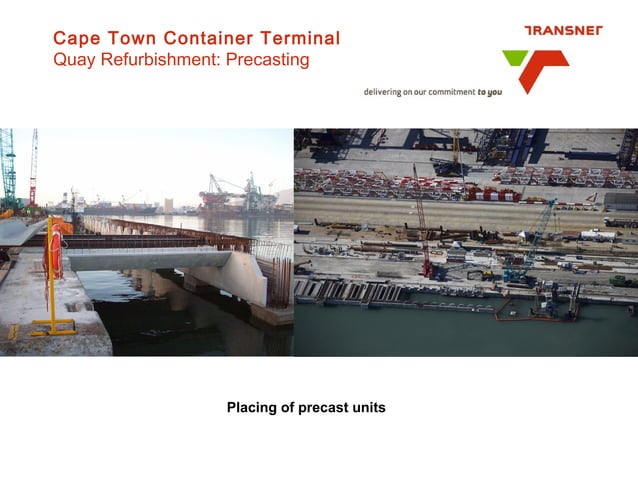 Cape Town Container Terminal
Quay Refurbishment: Precasting

TRANSNET

delivering on our commitment to you

Placing of precast units